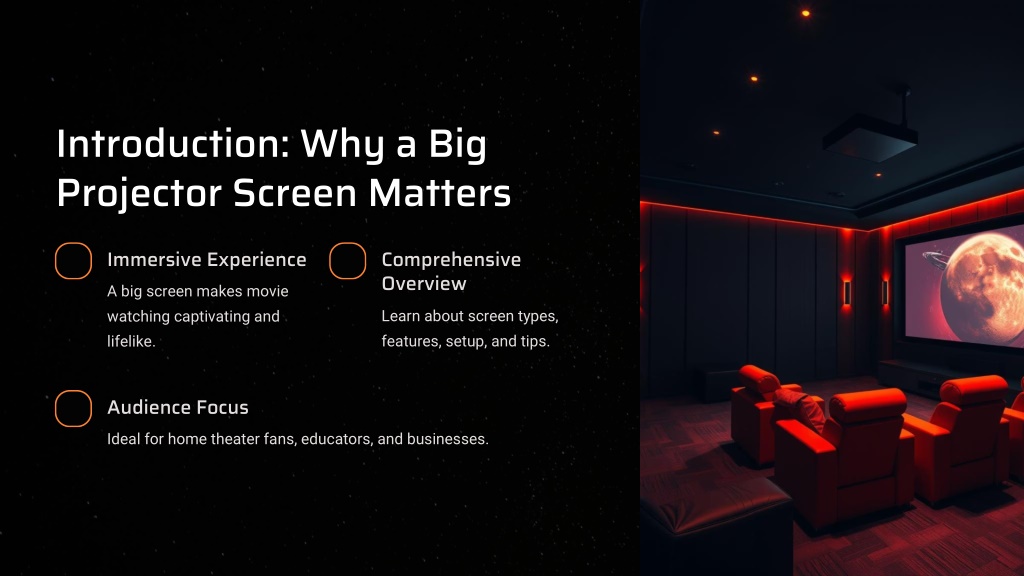 Introduction: Why a Big Projector Screen Matters

Immersive Experience

A big screen makes movie watching captivating and lifelike.

Comprehensive Overview

Learn about screen types, features, setup, and tips.

Audience Focus

Ideal for home theater fans, educators, and businesses.